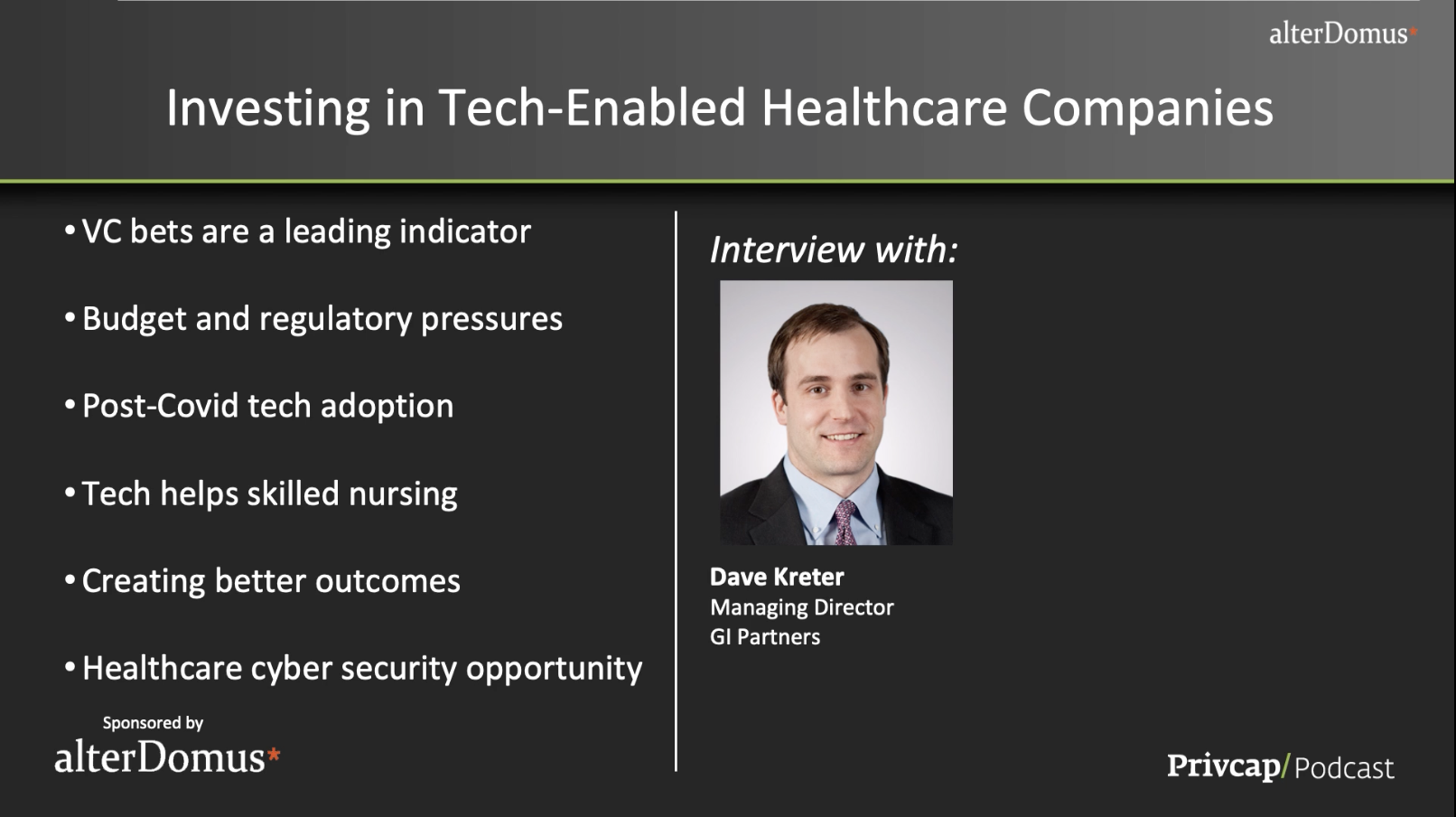 alterDomus*

Investing in Tech-Enabled Healthcare Companies

• VC bets are a leading indicator

• Budget and regulatory pressures

• Post-Covid tech adoption

• Tech helps skilled nursing

• Creating better outcomes

• Healthcare cyber security opportunity

Sponsored by
alterDomus*

Interview with:

Dave Kreter
Managing Director
GI Partners

Privcap/ Podcast